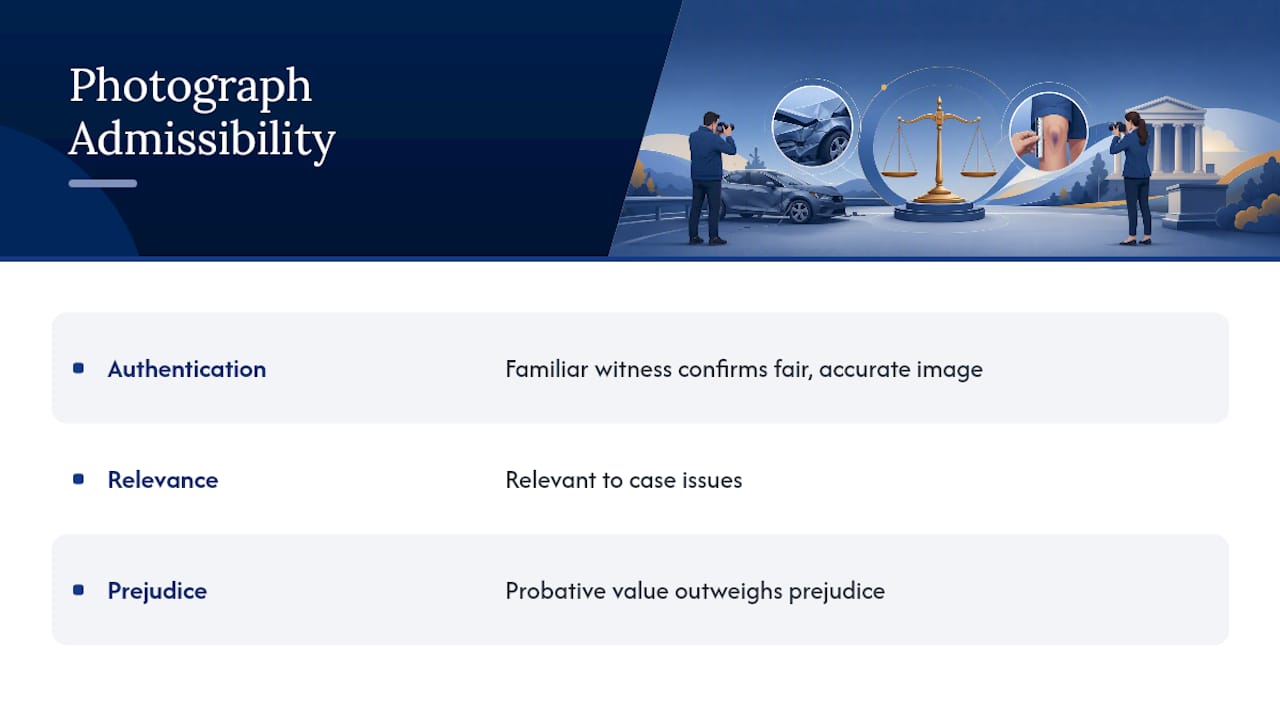 Photograph Admissibility

| | |
|---|---|
| Authentication | Familiar witness confirms fair, accurate image |
| Relevance | Relevant to case issues |
| Prejudice | Probative value outweighs prejudice |